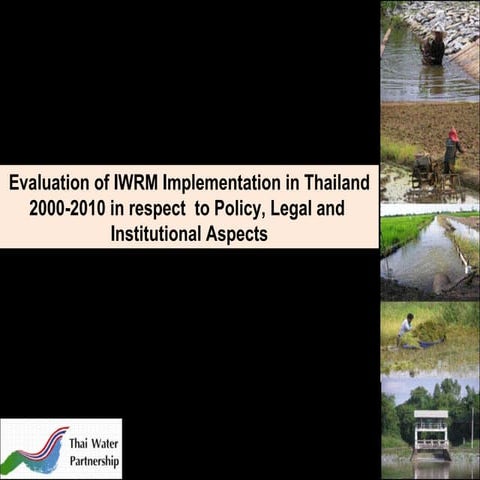 Evaluation of IWRM Implementation in Thailand 2000-2010 in respect to Policy, Legal and Institutional Aspects

Thai Water Partnership